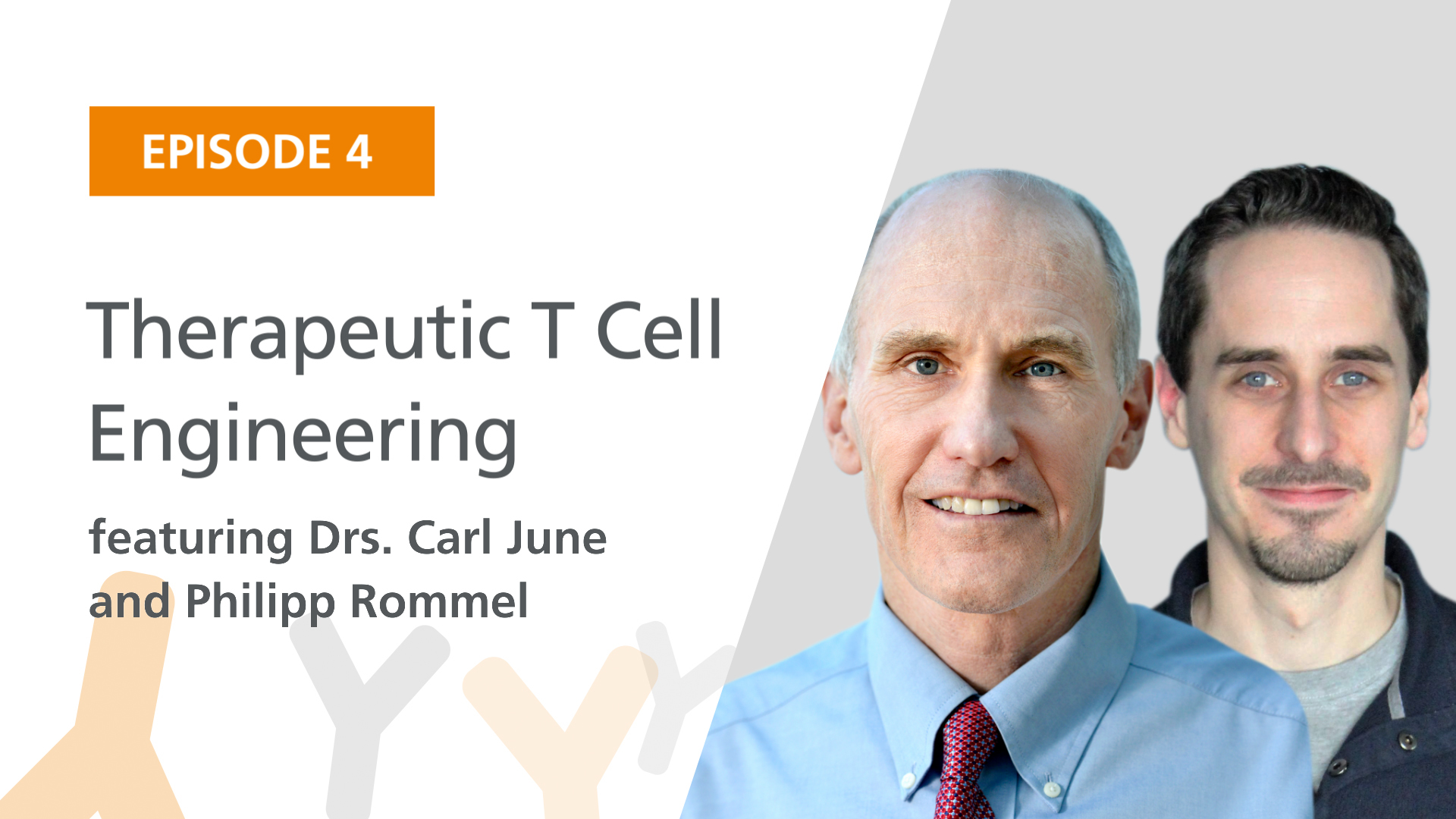 EPISODE 4

Therapeutic T Cell Engineering

featuring Drs. Carl June and Philipp Rommel